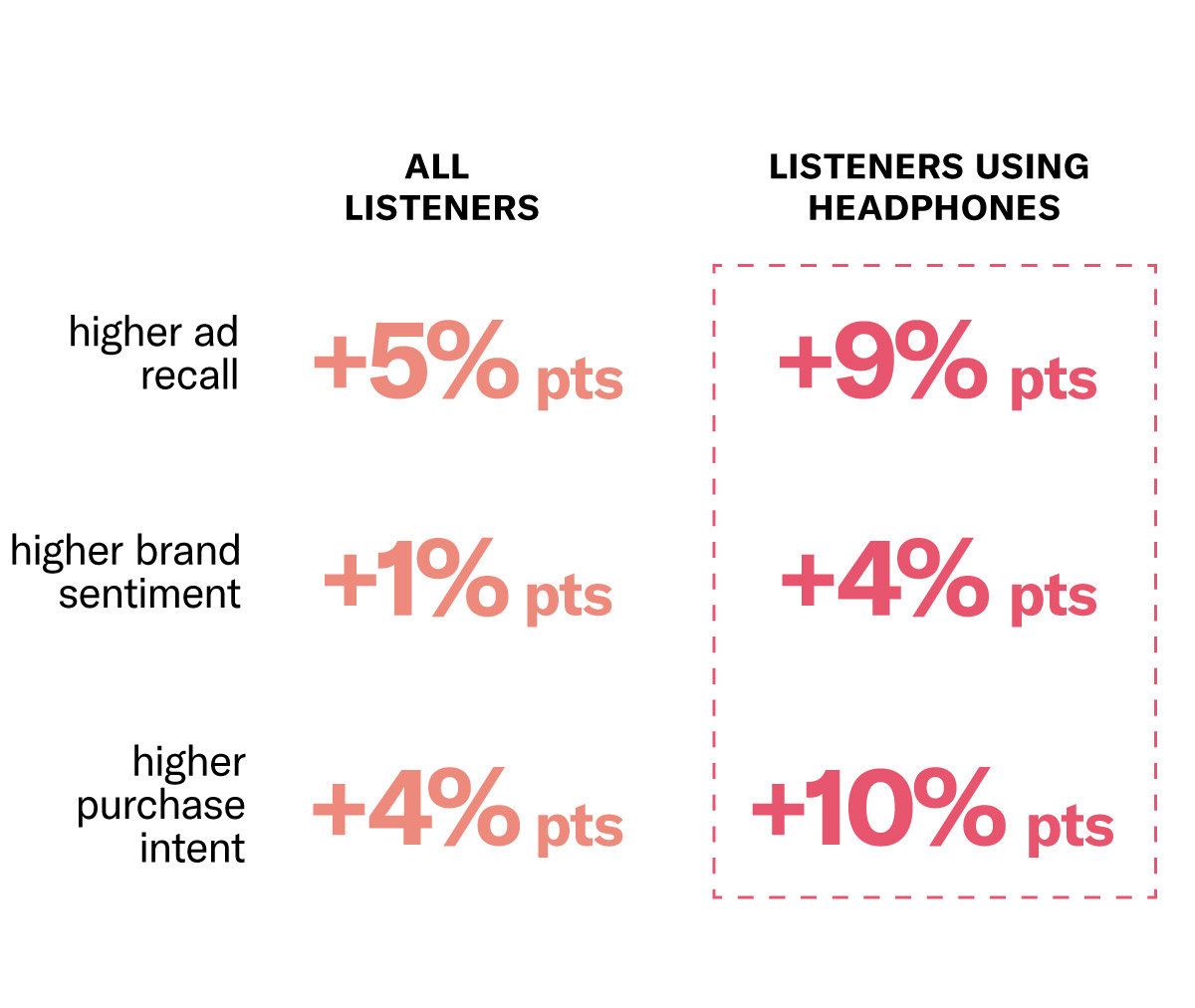 |  | ALL LISTENERS | LISTENERS USING HEADPHONES |
|---|---|---|
| higher ad recall | +5% pts | +9% pts |
| higher brand sentiment | +1% pts | +4% pts |
| higher purchase intent | +4% pts | +10% pts |